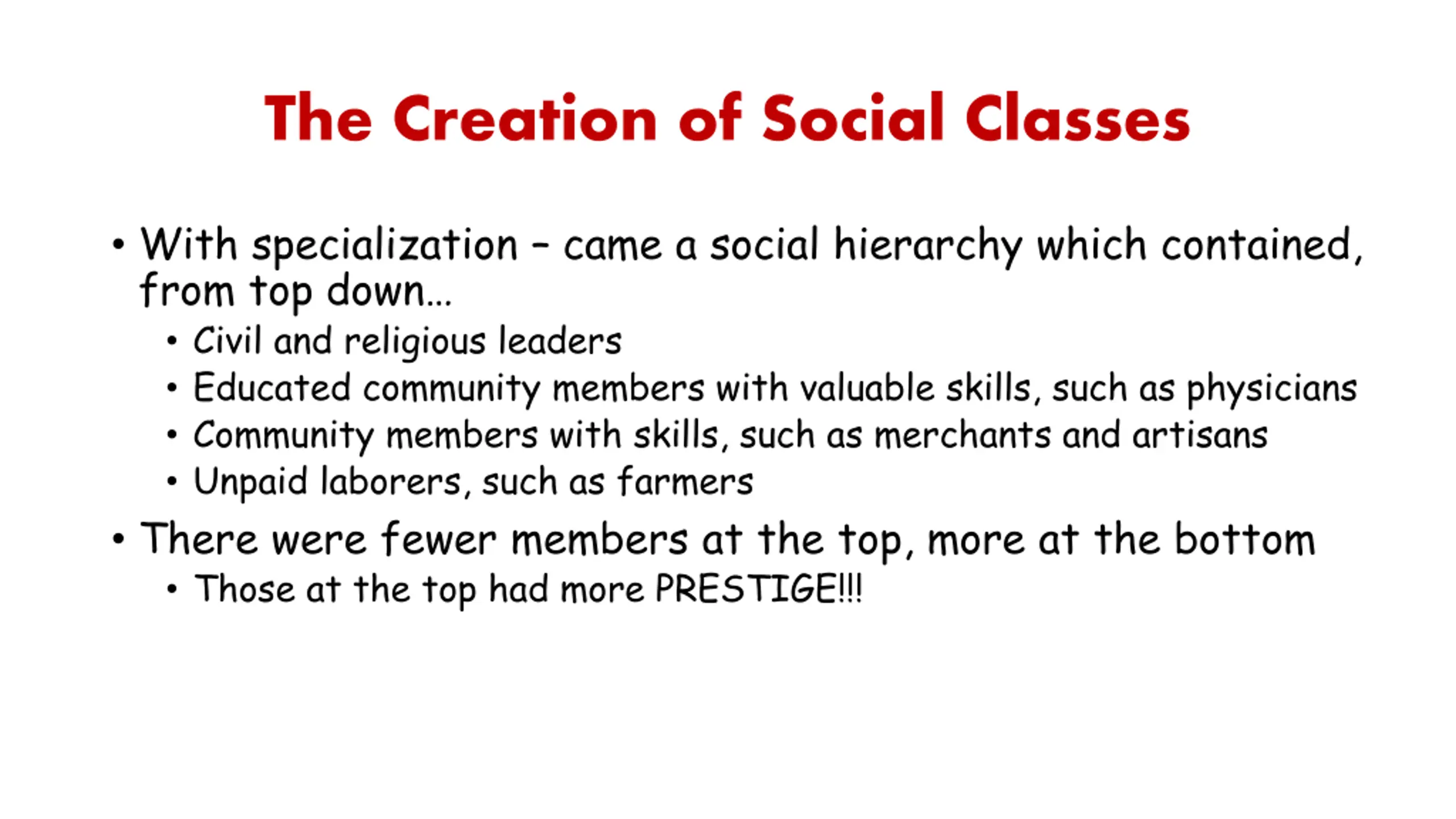 The Creation of Social Classes

• With specialization – came a social hierarchy which contained, from top down…
  • Civil and religious leaders
  • Educated community members with valuable skills, such as physicians
  • Community members with skills, such as merchants and artisans
  • Unpaid laborers, such as farmers
• There were fewer members at the top, more at the bottom
  • Those at the top had more PRESTIGE!!!